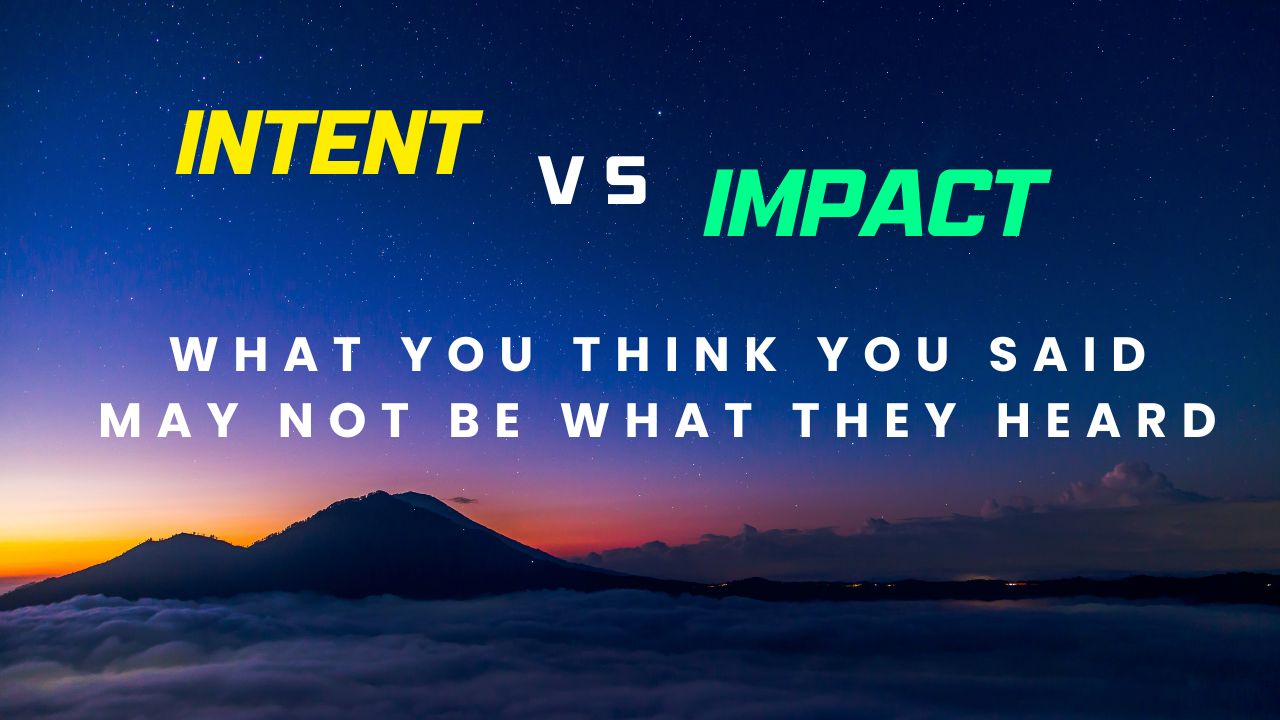 INTENT VS IMPACT

WHAT YOU THINK YOU SAID MAY NOT BE WHAT THEY HEARD